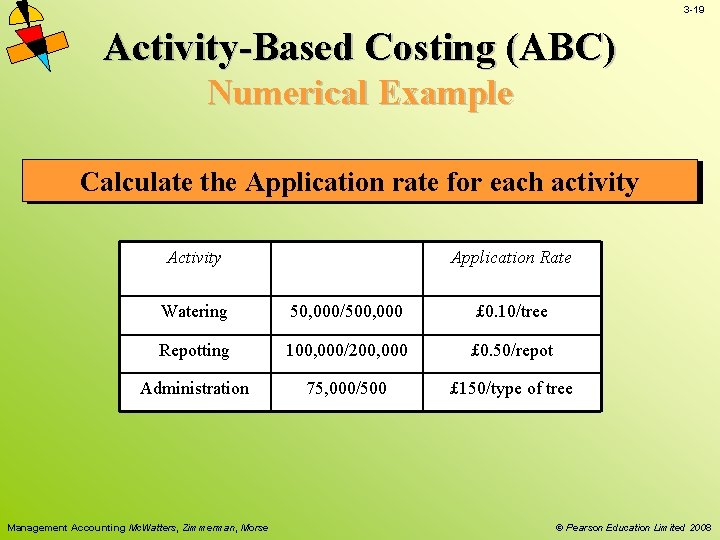 3-19

Activity-Based Costing (ABC)
Numerical Example

Calculate the Application rate for each activity

| Activity | | Application Rate |
|---|---|---|
| Watering | 50,000/500,000 | £0.10/tree |
| Repotting | 100,000/200,000 | £0.50/repot |
| Administration | 75,000/500 | £150/type of tree |

Management Accounting McWatters, Zimmerman, Morse © Pearson Education Limited 2008